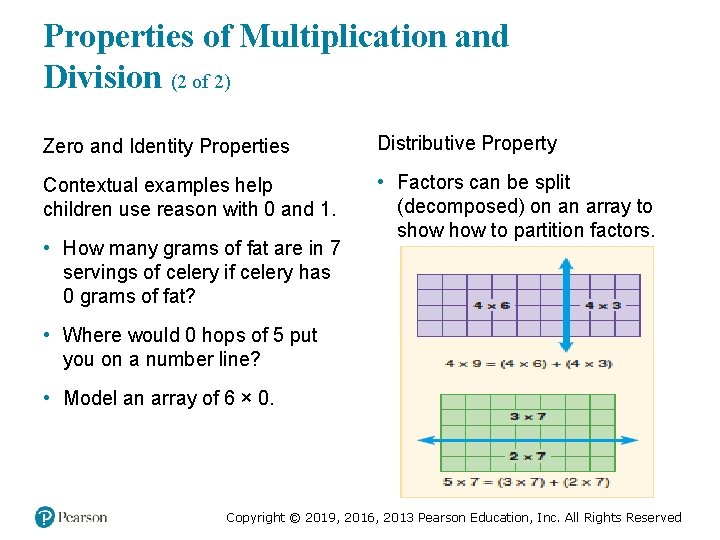 Properties of Multiplication and Division (2 of 2)

Zero and Identity Properties

Contextual examples help children use reason with 0 and 1.

• How many grams of fat are in 7 servings of celery if celery has 0 grams of fat?

• Where would 0 hops of 5 put you on a number line?

• Model an array of 6 × 0.

Distributive Property

• Factors can be split (decomposed) on an array to show how to partition factors.

$4 \times 6$

$4 \times 3$

$4 \times 9 = (4 \times 6) + (4 \times 3)$

$3 \times 7$

$2 \times 7$

$5 \times 7 = (3 \times 7) + (2 \times 7)$

Pearson

Copyright © 2019, 2016, 2013 Pearson Education, Inc. All Rights Reserved